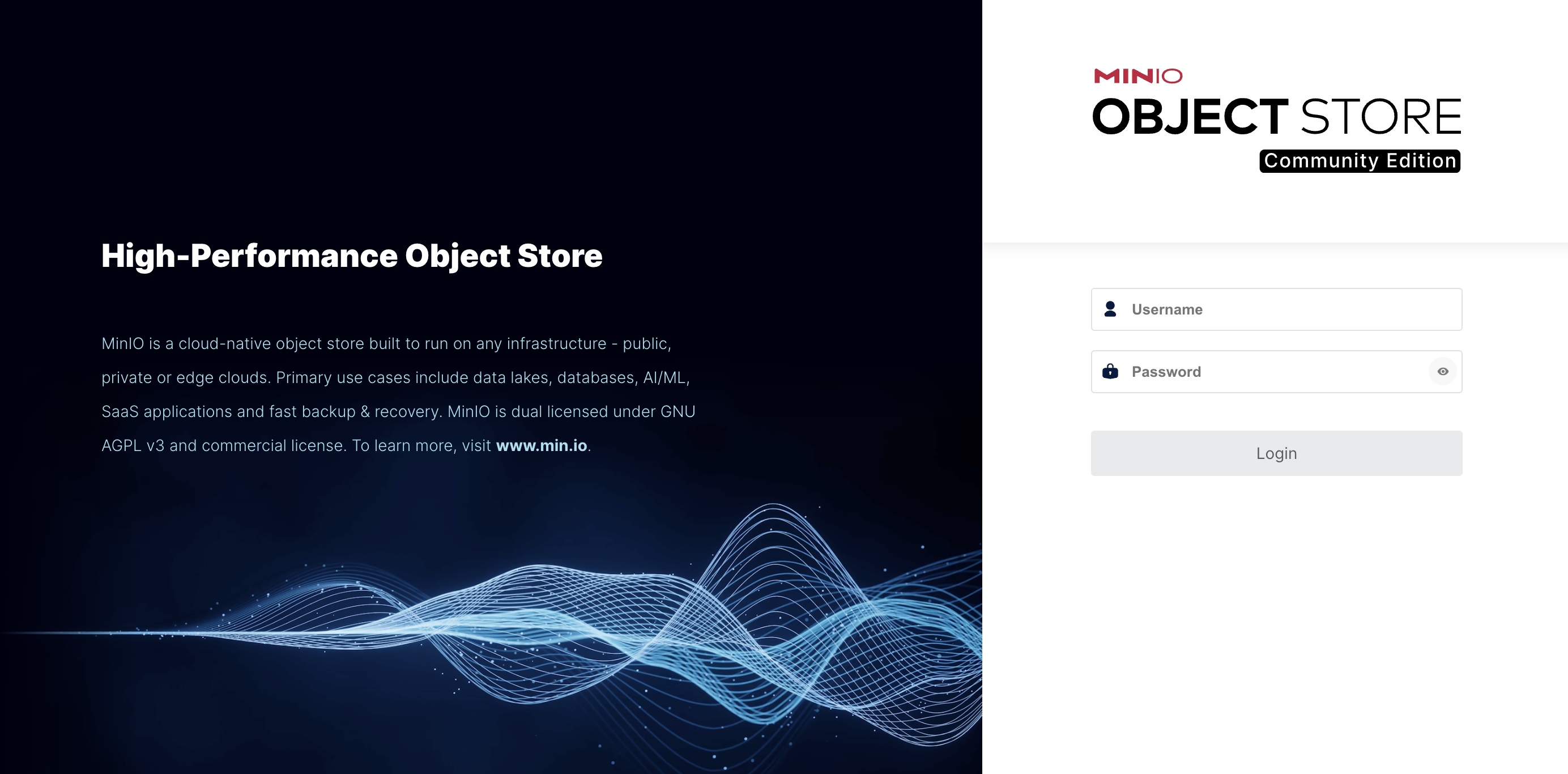 High-Performance Object Store

MinIO is a cloud-native object store built to run on any infrastructure - public, private or edge clouds. Primary use cases include data lakes, databases, AI/ML, SaaS applications and fast backup & recovery. MinIO is dual licensed under GNU AGPL v3 and commercial license. To learn more, visit www.min.io.

MINIO
OBJECT STORE
Community Edition

Username

Password

Login